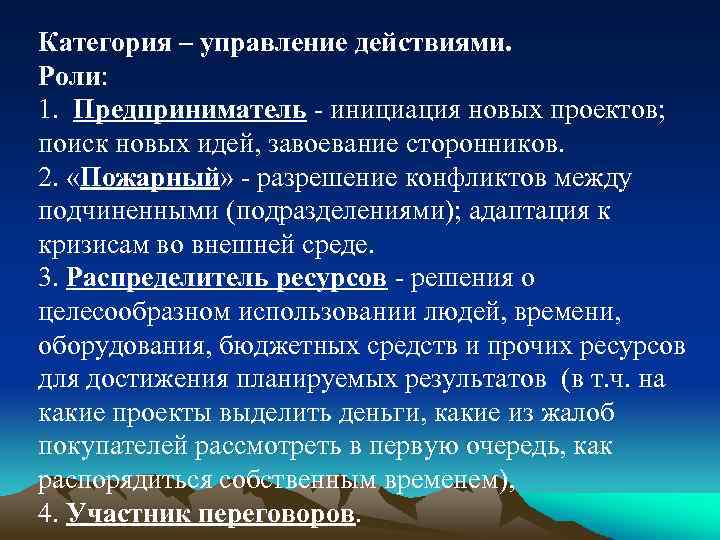 Категория – управление действиями.
Роли:
1. Предприниматель - инициация новых проектов; поиск новых идей, завоевание сторонников.
2. «Пожарный» - разрешение конфликтов между подчиненными (подразделениями); адаптация к кризисам во внешней среде.
3. Распределитель ресурсов - решения о целесообразном использовании людей, времени, оборудования, бюджетных средств и прочих ресурсов для достижения планируемых результатов (в т.ч. на какие проекты выделить деньги, какие из жалоб покупателей рассмотреть в первую очередь, как распорядиться собственным временем),
4. Участник переговоров.